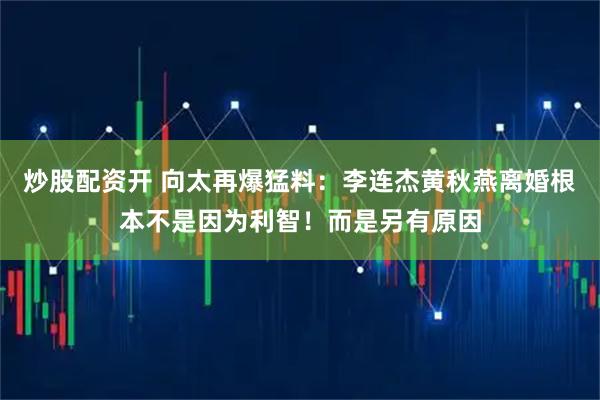 炒股配资开 向太再爆猛料：李连杰黄秋燕离婚根本不是因为利智！而是另有原因